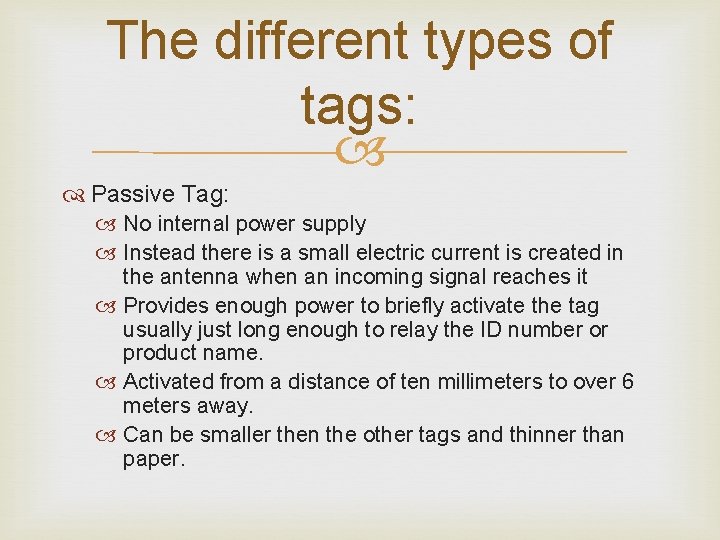 The different types of tags:

Passive Tag:

No internal power supply

Instead there is a small electric current is created in the antenna when an incoming signal reaches it

Provides enough power to briefly activate the tag usually just long enough to relay the ID number or product name.

Activated from a distance of ten millimeters to over 6 meters away.

Can be smaller then the other tags and thinner than paper.